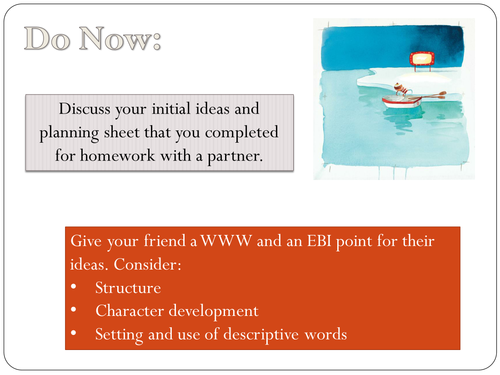 Do Now:

Discuss your initial ideas and planning sheet that you completed for homework with a partner.

Give your friend a WWW and an EBI point for their ideas. Consider:
• Structure
• Character development
• Setting and use of descriptive words